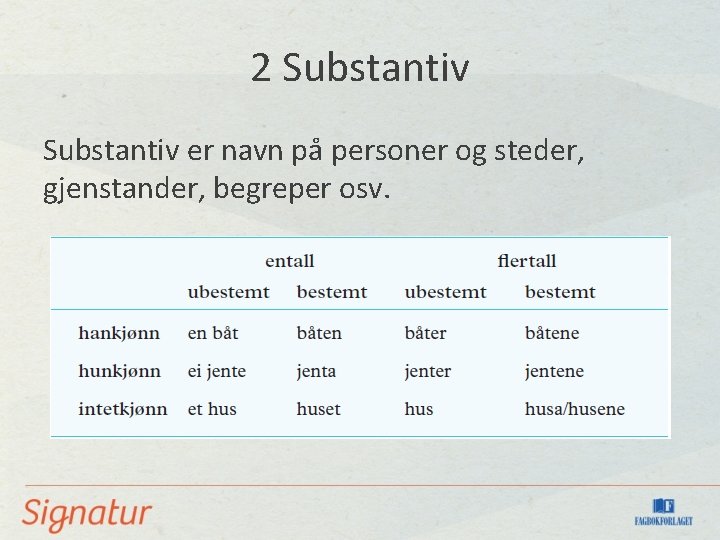 2 Substantiv

Substantiv er navn på personer og steder, gjenstander, begreper osv.

| | entall | | flertall | |
|---|---|---|---|---|
| | ubestemt | bestemt | ubestemt | bestemt |
| hankjønn | en båt | båten | båter | båtene |
| hunkjønn | ei jente | jenta | jenter | jentene |
| intetkjønn | et hus | huset | hus | husa/husene |

Signatur

FAGBOKFORLAGET